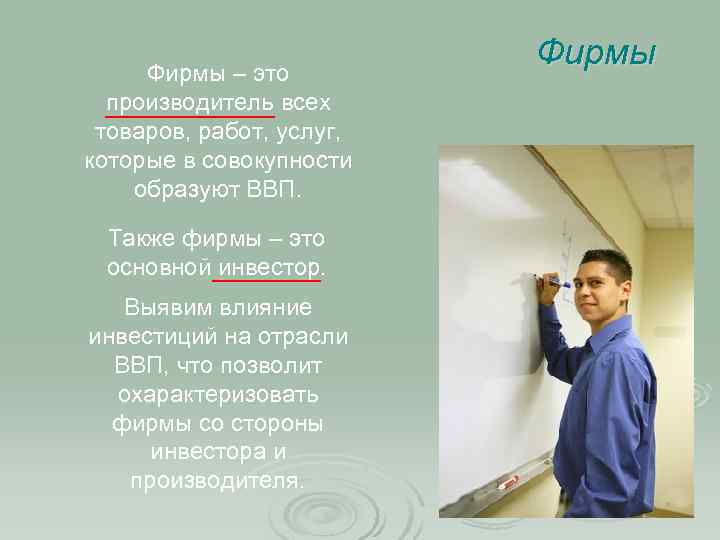 Фирмы

Фирмы – это производитель всех товаров, работ, услуг, которые в совокупности образуют ВВП.

Также фирмы – это основной инвестор.

Выявим влияние инвестиций на отрасли ВВП, что позволит охарактеризовать фирмы со стороны инвестора и производителя.